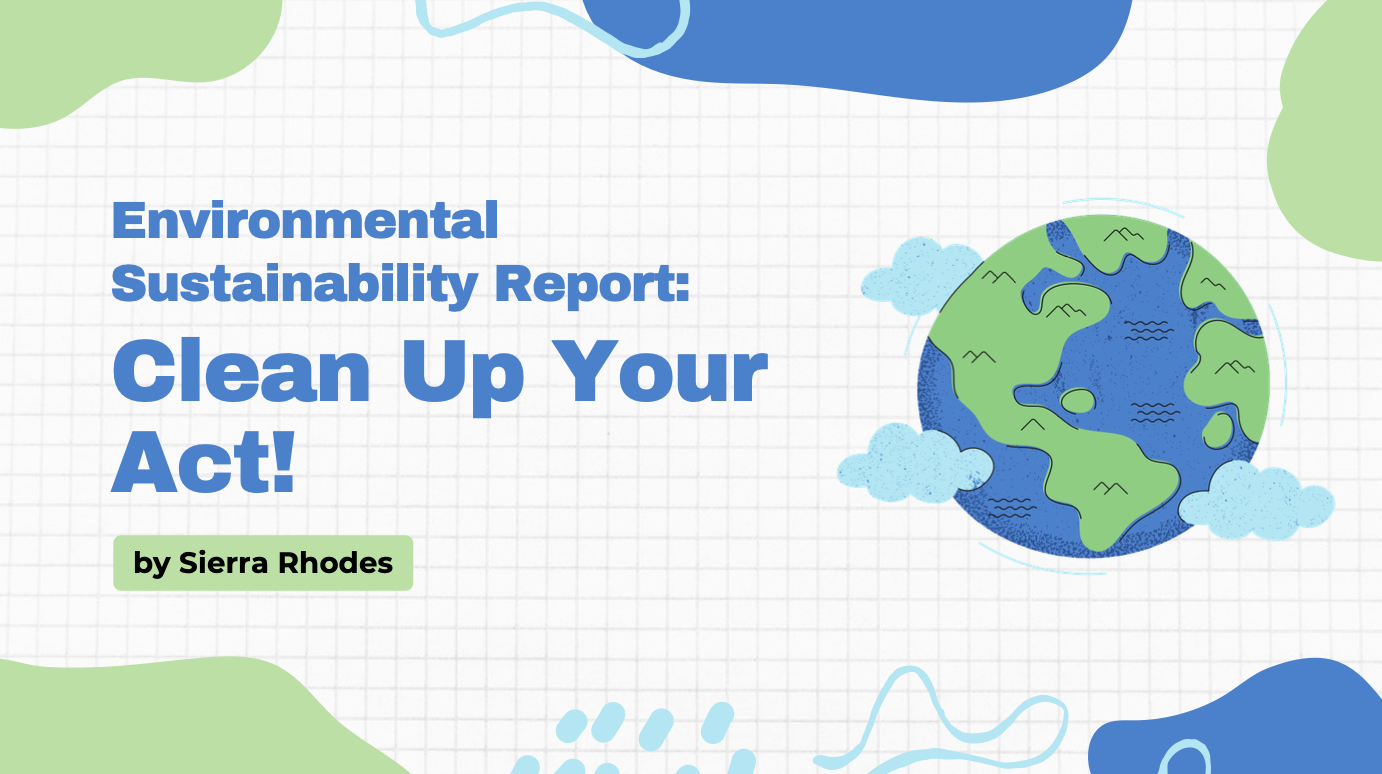 Environmental Sustainability Report:

Clean Up Your Act!

by Sierra Rhodes